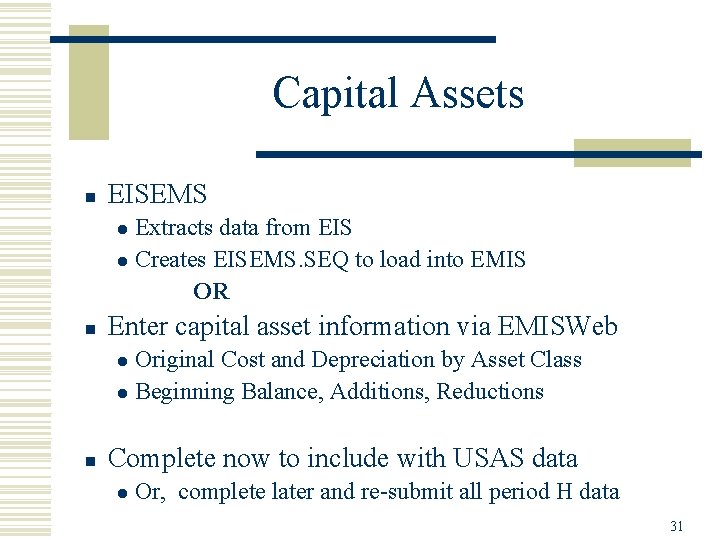 Capital Assets

- EISEMS
  - Extracts data from EIS
  - Creates EISEMS.SEQ to load into EMIS

OR

- Enter capital asset information via EMISWeb
  - Original Cost and Depreciation by Asset Class
  - Beginning Balance, Additions, Reductions

- Complete now to include with USAS data
  - Or, complete later and re-submit all period H data

31